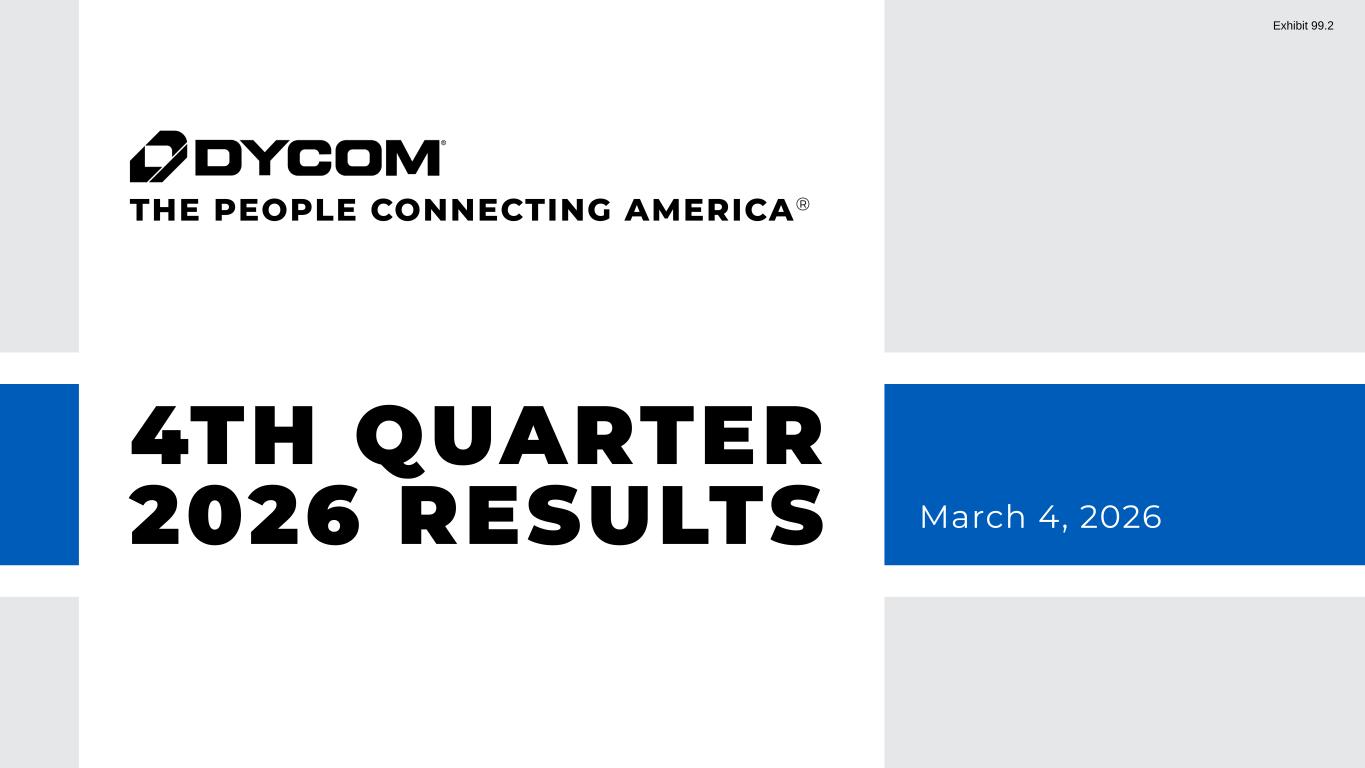 Exhibit 99.2

DYCOM®

THE PEOPLE CONNECTING AMERICA®

4TH QUARTER 2026 RESULTS

March 4, 2026